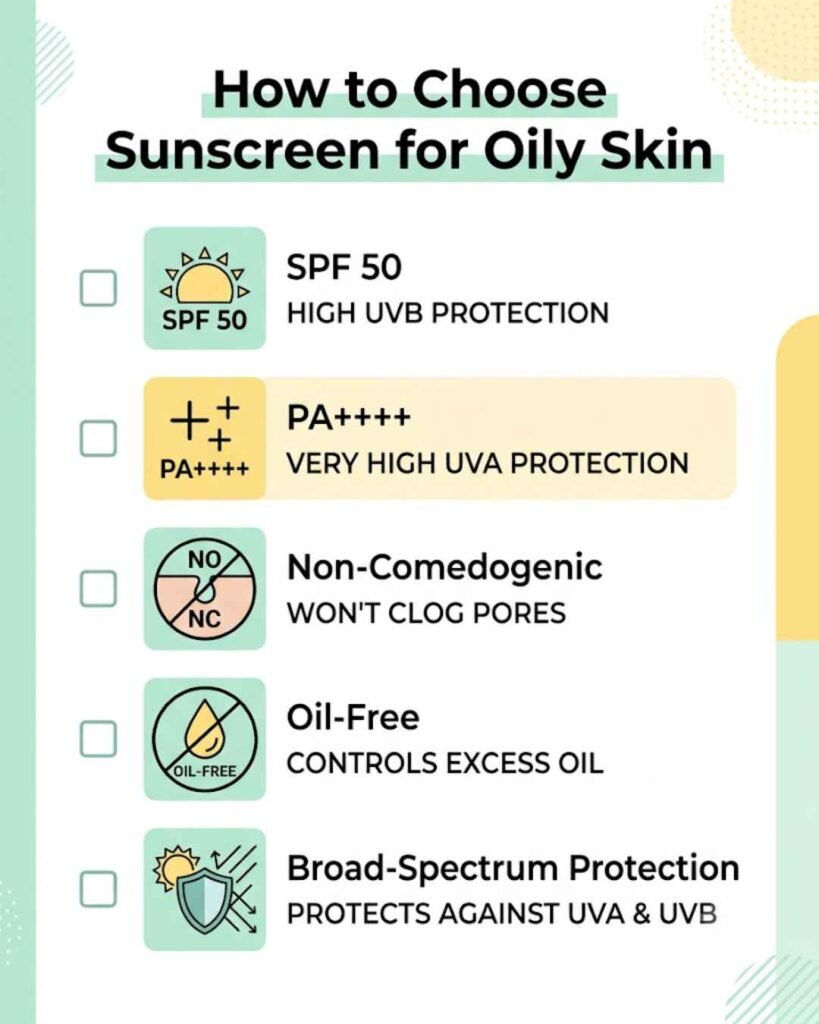 How to Choose Sunscreen for Oily Skin

SPF 50

SPF 50
HIGH UVB PROTECTION

PA++++

PA++++
VERY HIGH UVA PROTECTION

NO
NC

Non-Comedogenic
WON'T CLOG PORES

OIL-FREE

Oil-Free
CONTROLS EXCESS OIL

Broad-Spectrum Protection
PROTECTS AGAINST UVA & UVB